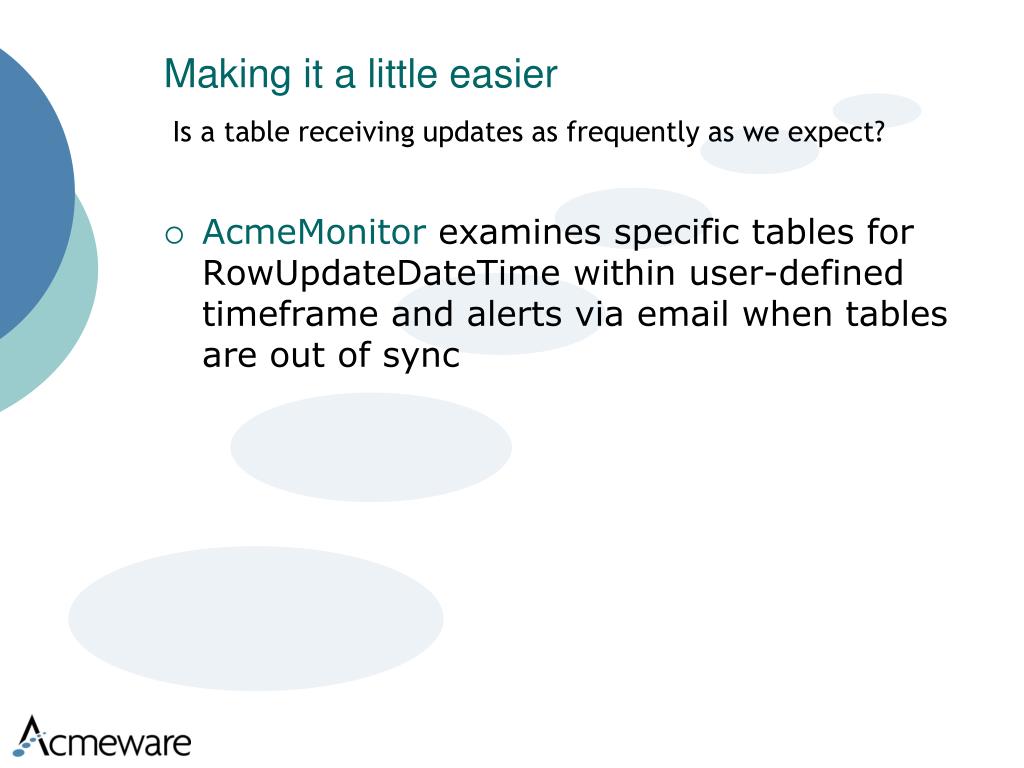 Making it a little easier

Is a table receiving updates as frequently as we expect?

○ AcmeMonitor examines specific tables for RowUpdateDateTime within user-defined timeframe and alerts via email when tables are out of sync

Acmeware